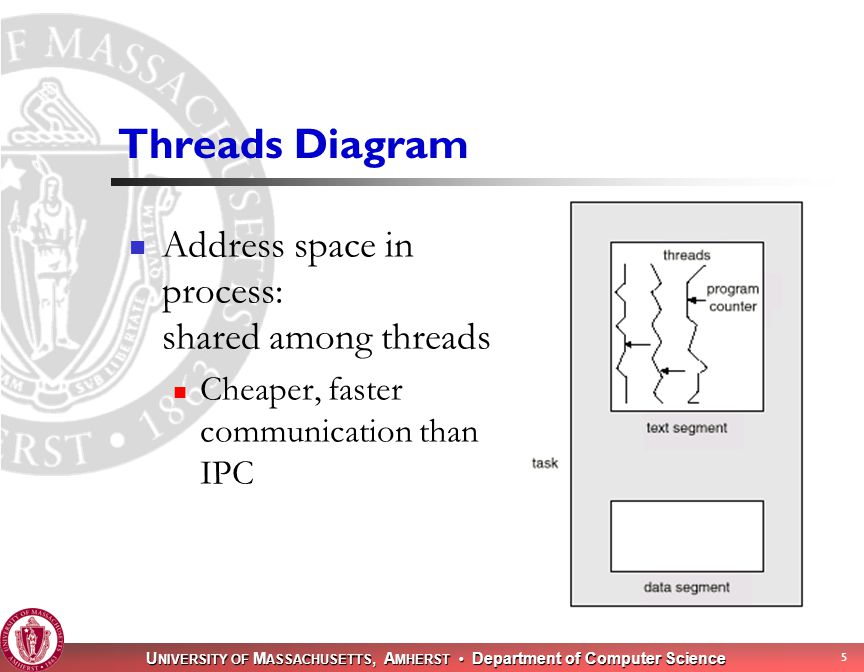 Threads Diagram

Address space in process: shared among threads

Cheaper, faster communication than IPC

threads

program counter

text segment

task

data segment

UNIVERSITY OF MASSACHUSETTS, AMHERST • Department of Computer Science

5